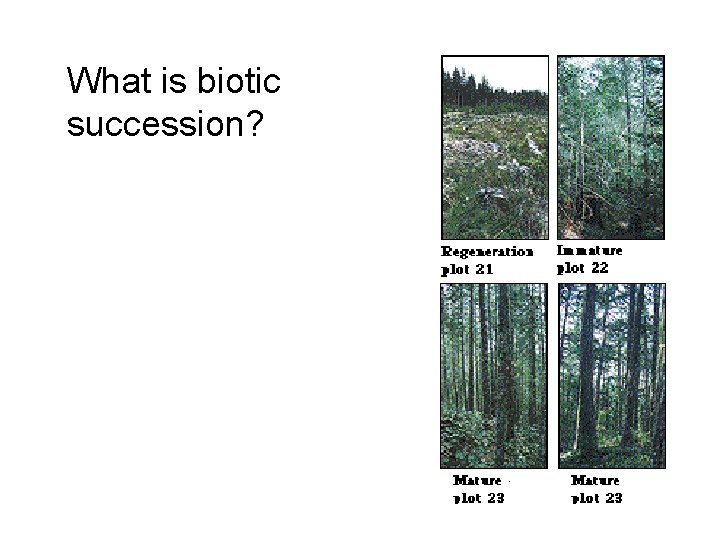 What is biotic succession?

Regeneration plot 21

Immature plot 22

Mature plot 23

Mature plot 23